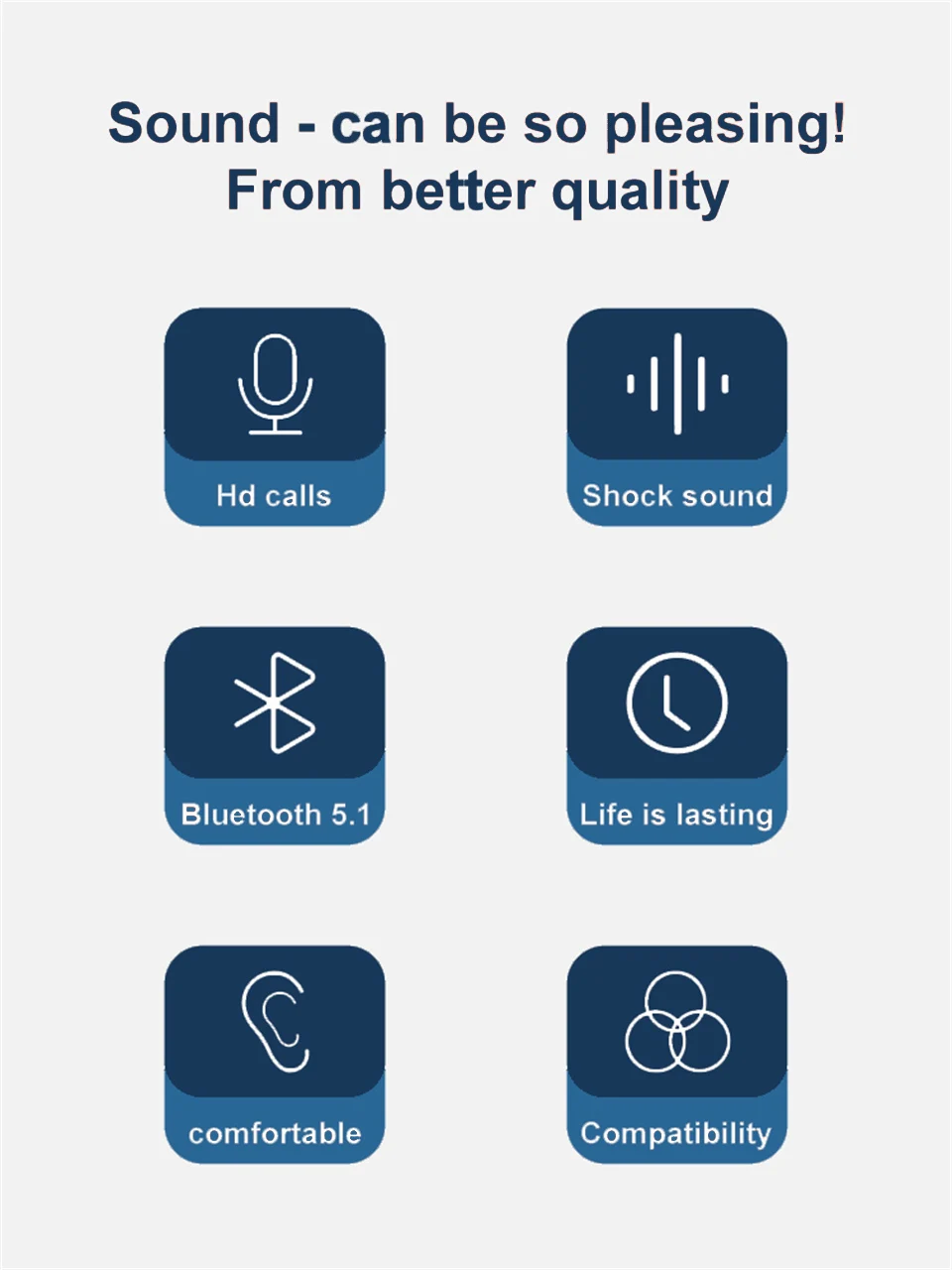 Sound - can be so pleasing!
From better quality

Hd calls

Shock sound

Bluetooth 5.1

Life is lasting

comfortable

Compatibility